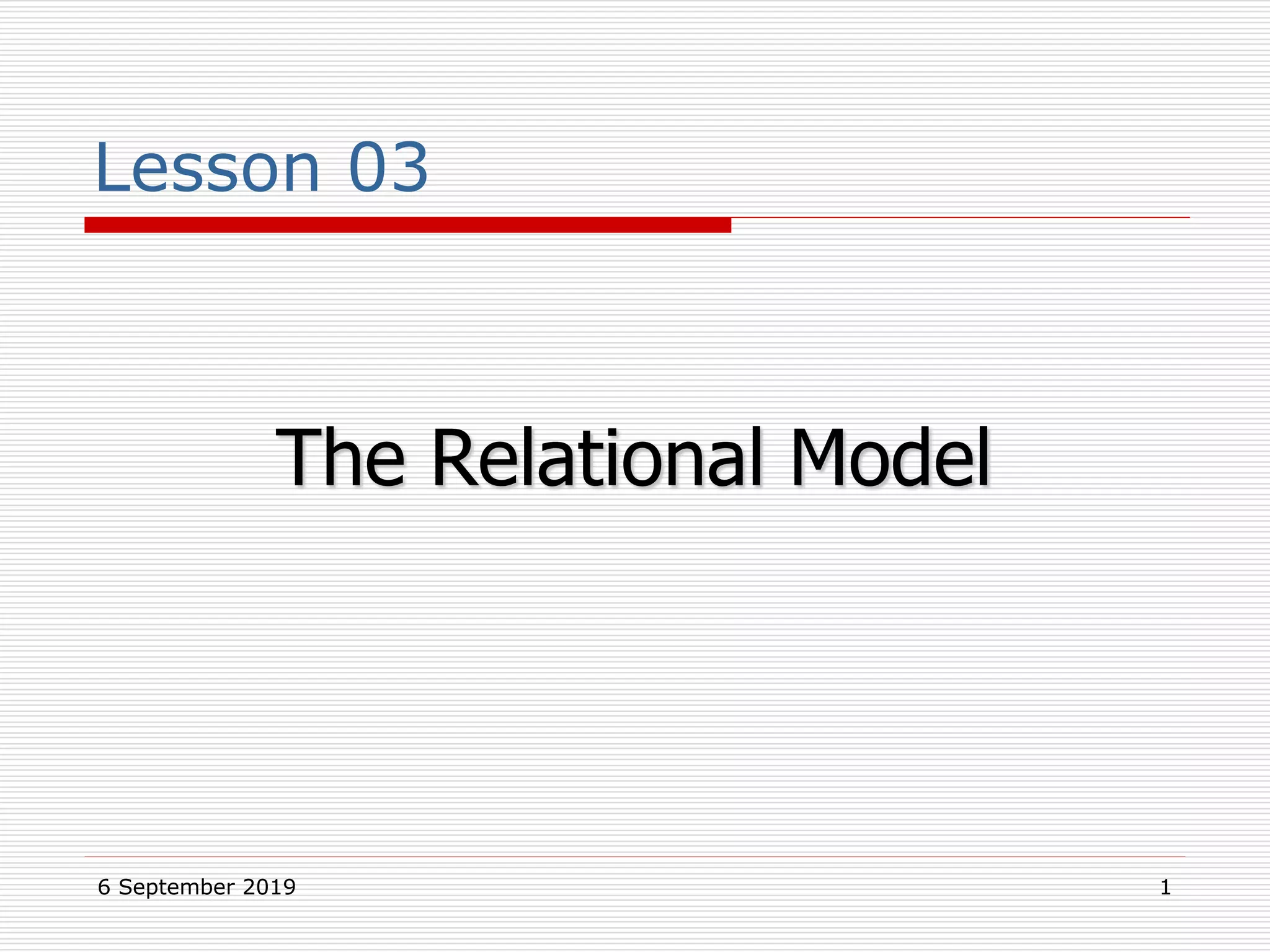 Lesson 03

The Relational Model

6 September 2019

1